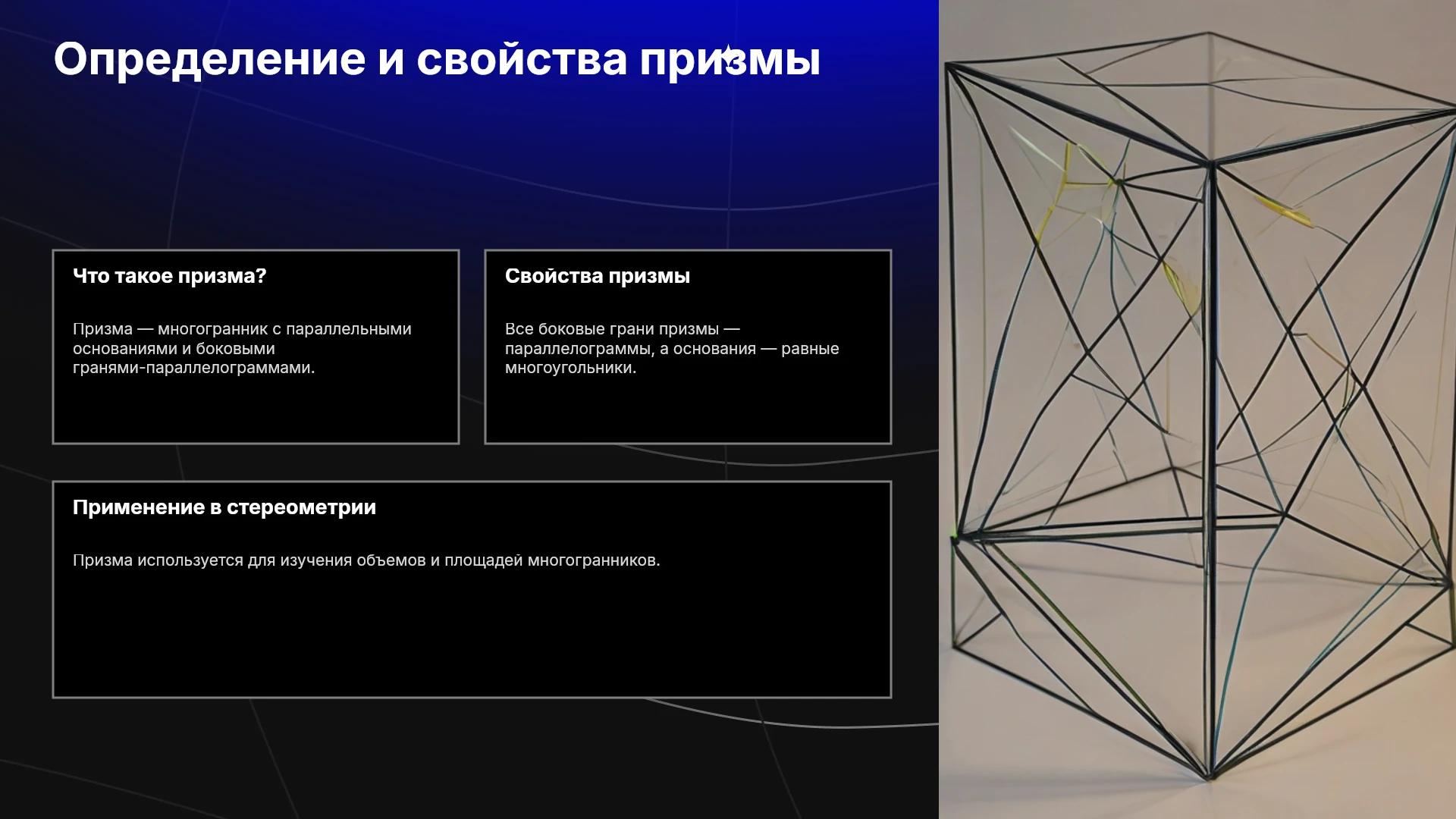 Определение и свойства призмы

Что такое призма?

Призма — многогранник с параллельными основаниями и боковыми гранями-параллелограммами.

Свойства призмы

Все боковые грани призмы — параллелограммы, а основания — равные многоугольники.

Применение в стереометрии

Призма используется для изучения объемов и площадей многогранников.